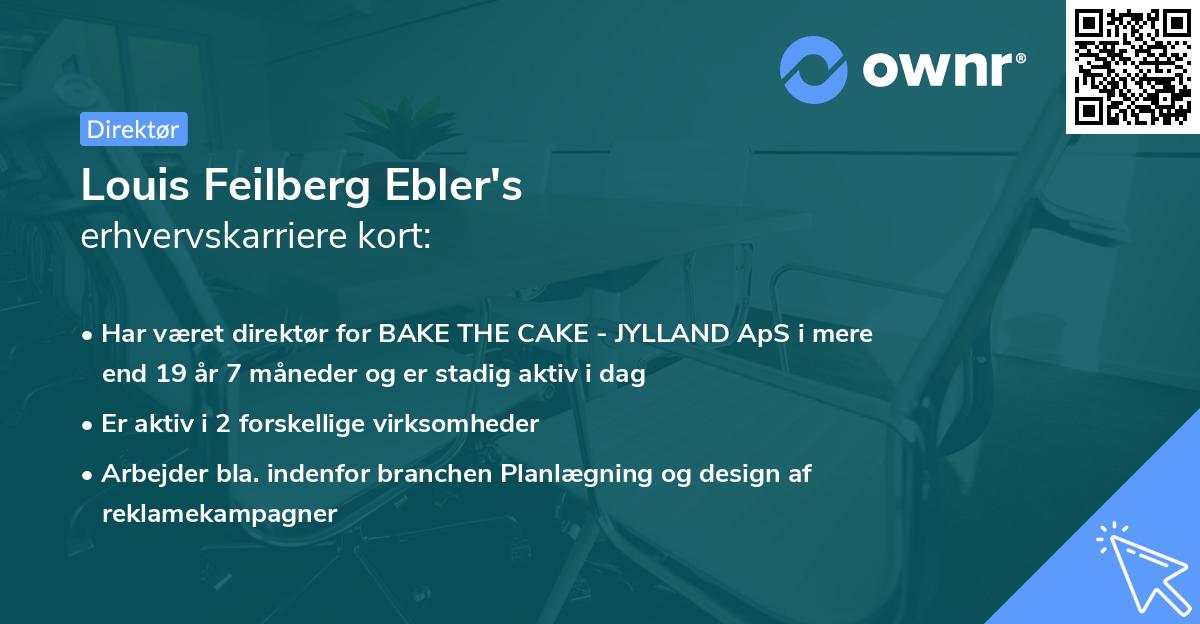 ownr®

Direktør

Louis Feilberg Ebler's
erhvervskarriere kort:

• Har været direktør for BAKE THE CAKE - JYLLAND ApS i mere end 19 år 7 måneder og er stadig aktiv i dag

• Er aktiv i 2 forskellige virksomheder

• Arbejder bla. indenfor branchen Planlægning og design af reklamekampagner